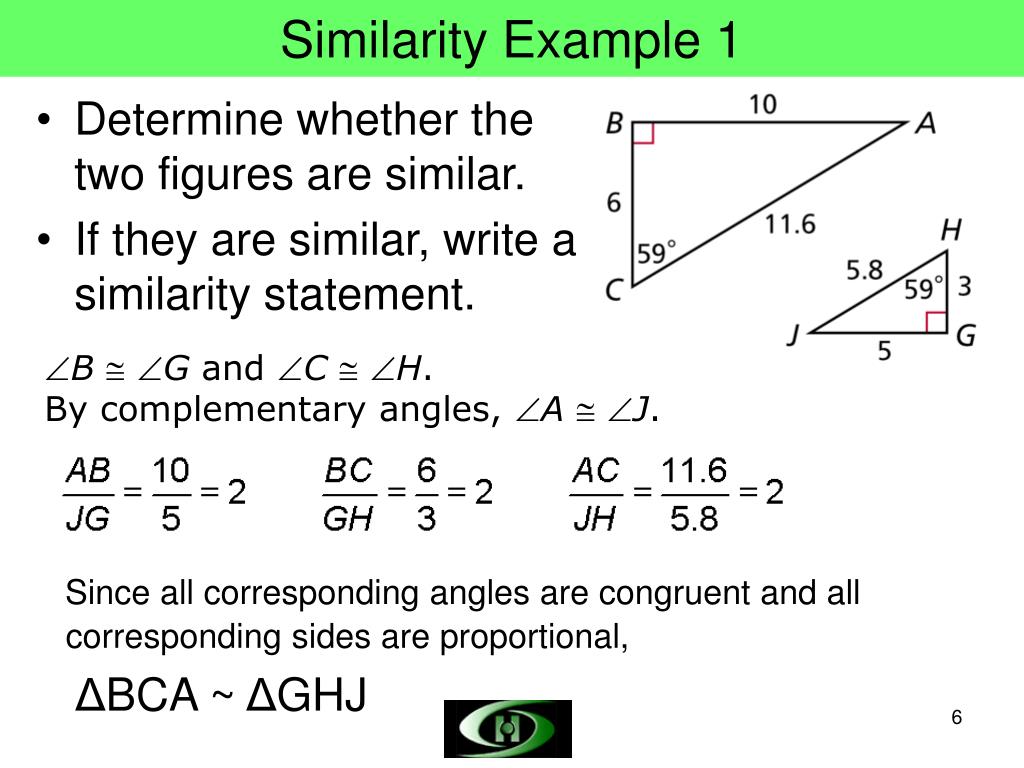 Similarity Example 1

• Determine whether the two figures are similar.
• If they are similar, write a similarity statement.

B
10
A
6
11.6
59°
C
H
5.8
59°
3
J
5
G

$\angle B \cong \angle G$ and $\angle C \cong \angle H$.
By complementary angles, $\angle A \cong \angle J$.

$\frac{AB}{JG} = \frac{10}{5} = 2$ $\frac{BC}{GH} = \frac{6}{3} = 2$ $\frac{AC}{JH} = \frac{11.6}{5.8} = 2$

Since all corresponding angles are congruent and all corresponding sides are proportional,

ΔBCA ~ ΔGHJ

6